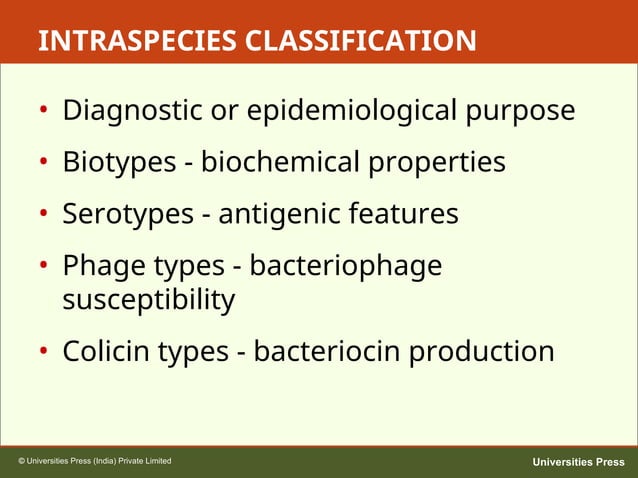 INTRASPECIES CLASSIFICATION

• Diagnostic or epidemiological purpose
• Biotypes - biochemical properties
• Serotypes - antigenic features
• Phage types - bacteriophage susceptibility
• Colicin types - bacteriocin production

© Universities Press (India) Private Limited

Universities Press